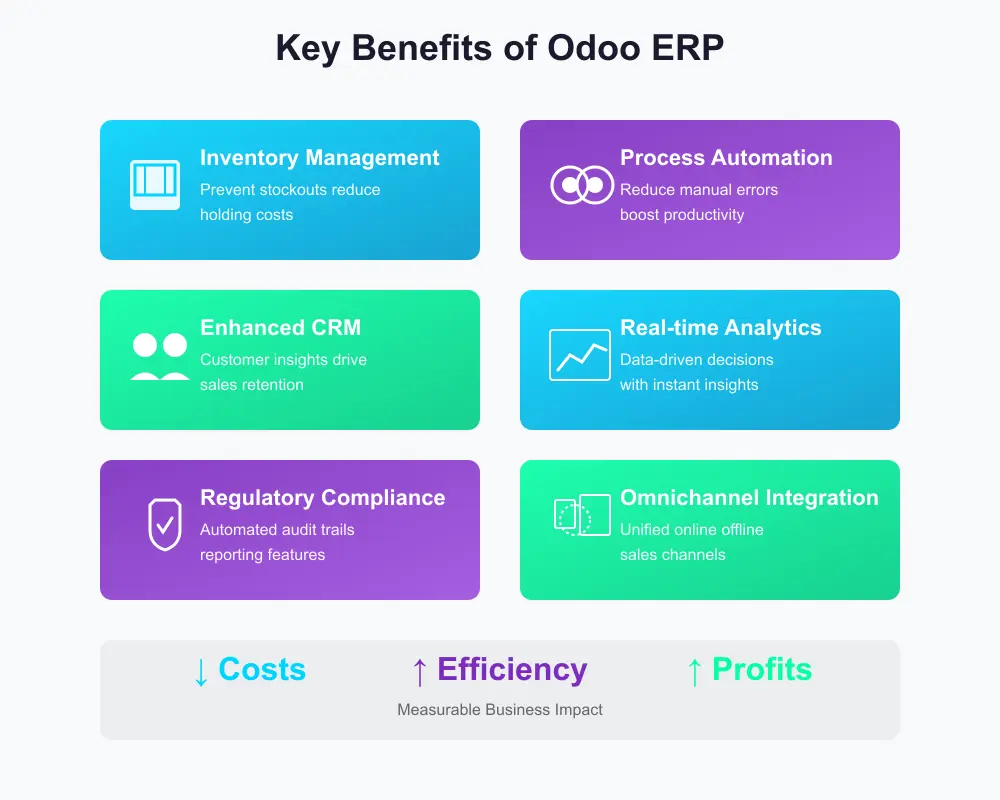 Key Benefits of Odoo ERP

Inventory Management
Prevent stockouts reduce holding costs

Process Automation
Reduce manual errors boost productivity

Enhanced CRM
Customer insights drive sales retention

Real-time Analytics
Data-driven decisions with instant insights

Regulatory Compliance
Automated audit trails reporting features

Omnichannel Integration
Unified online offline sales channels

↓ Costs ↑ Efficiency ↑ Profits
Measurable Business Impact